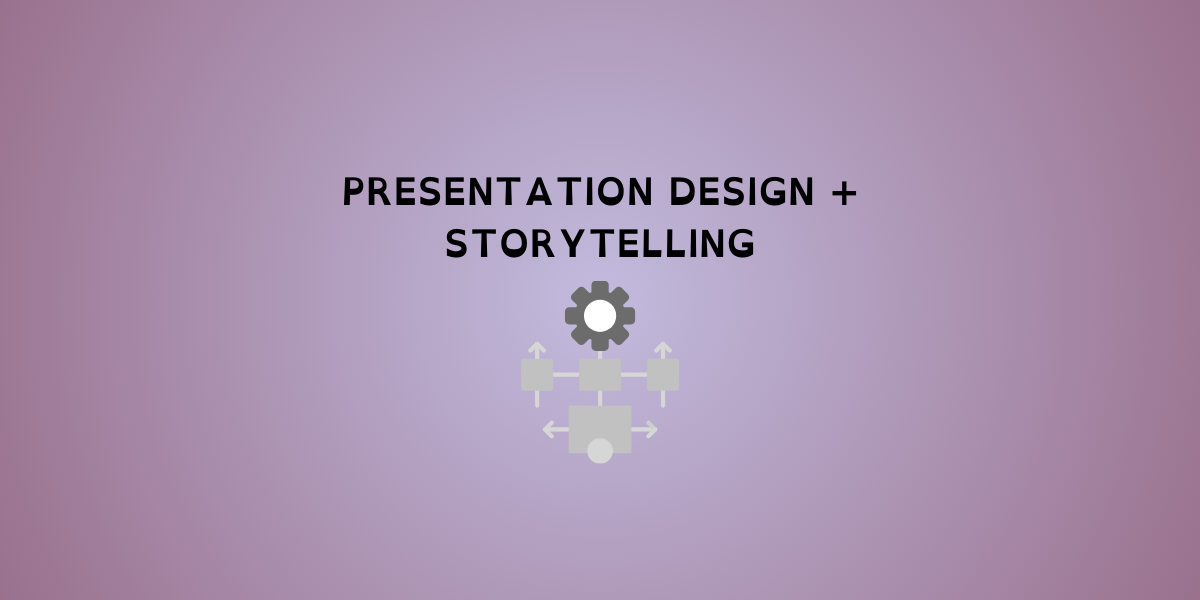 PRESENTATION DESIGN + STORYTELLING